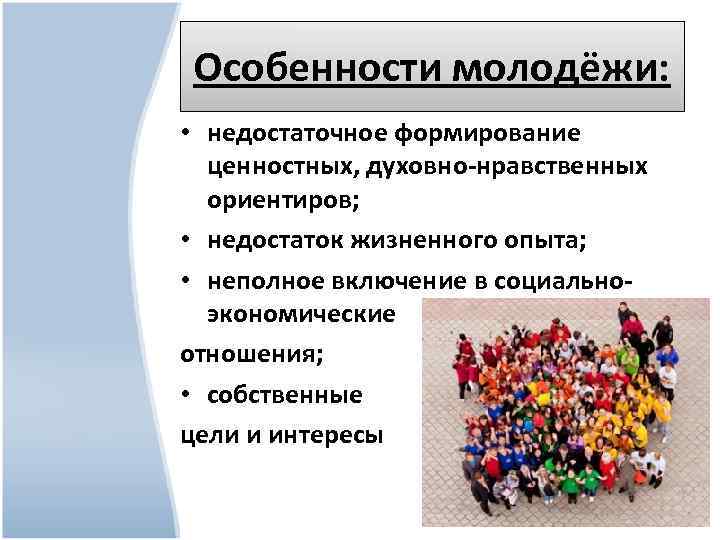 Особенности молодёжи:

• недостаточное формирование ценностных, духовно-нравственных ориентиров;

• недостаток жизненного опыта;

• неполное включение в социально-экономические

отношения;

• собственные

цели и интересы